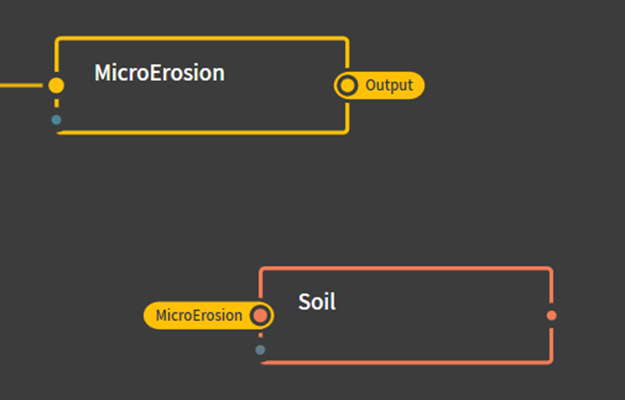 MicroErosion

Output

MicroErosion

Soil